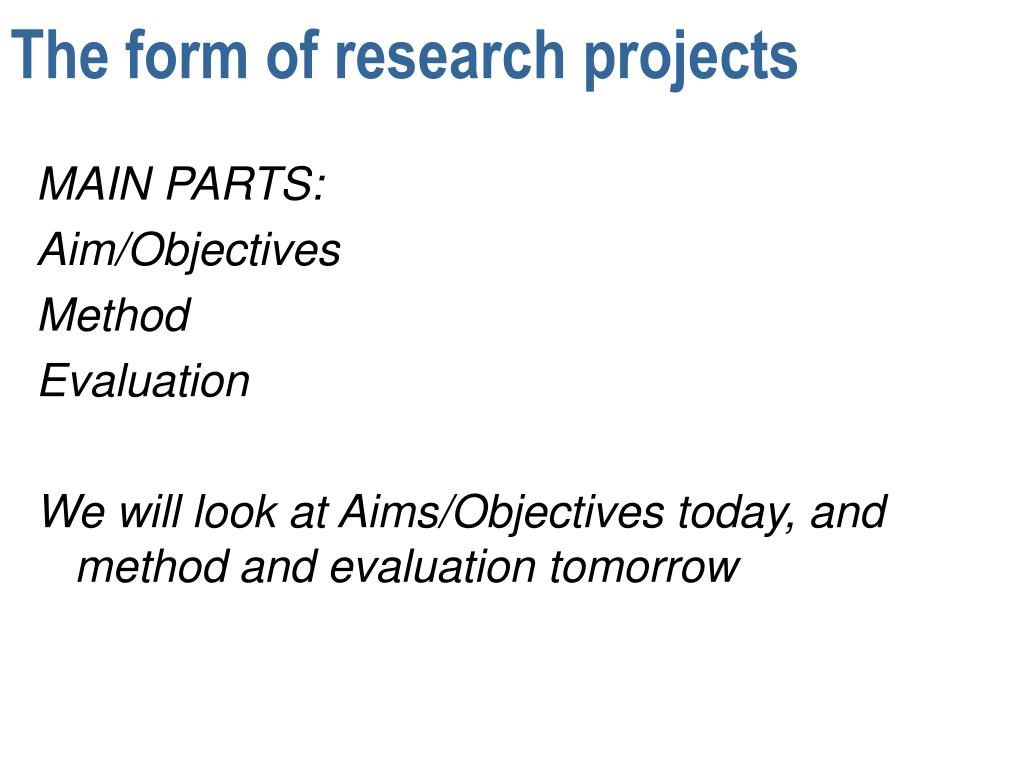 The form of research projects

MAIN PARTS:
Aim/Objectives
Method
Evaluation

We will look at Aims/Objectives today, and method and evaluation tomorrow